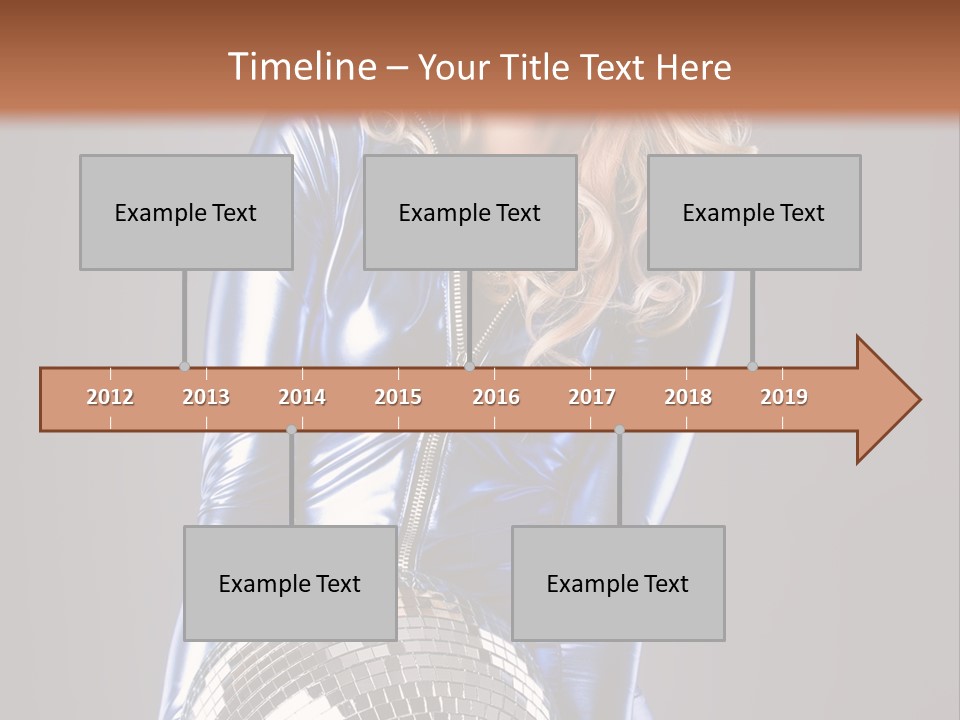 Timeline – Your Title Text Here

Example Text

Example Text

Example Text

2012 2013 2014 2015 2016 2017 2018 2019

Example Text

Example Text